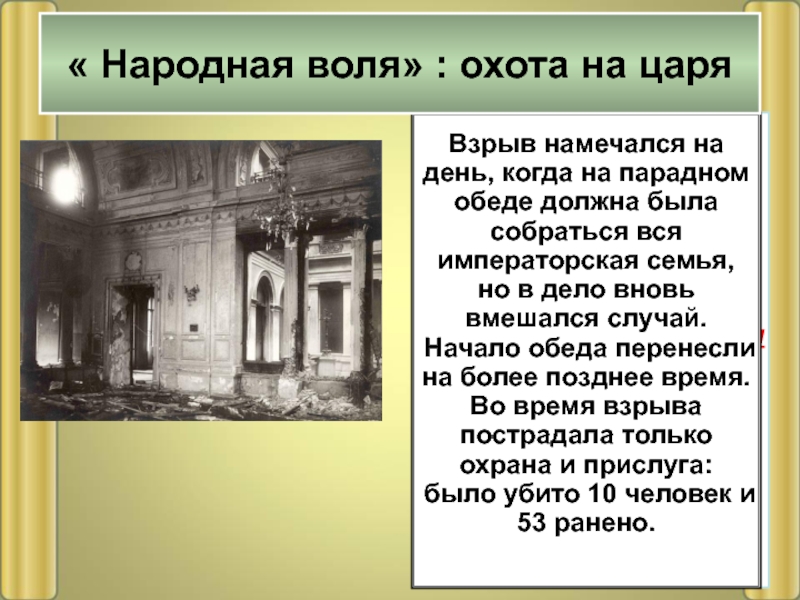 « Народная воля» : охота на царя

Взрыв намечался на день, когда на парадном обеде должна была собраться вся императорская семья, но в дело вновь вмешался случай. Начало обеда перенесли на более позднее время. Во время взрыва пострадала только охрана и прислуга: было убито 10 человек и 53 ранено.